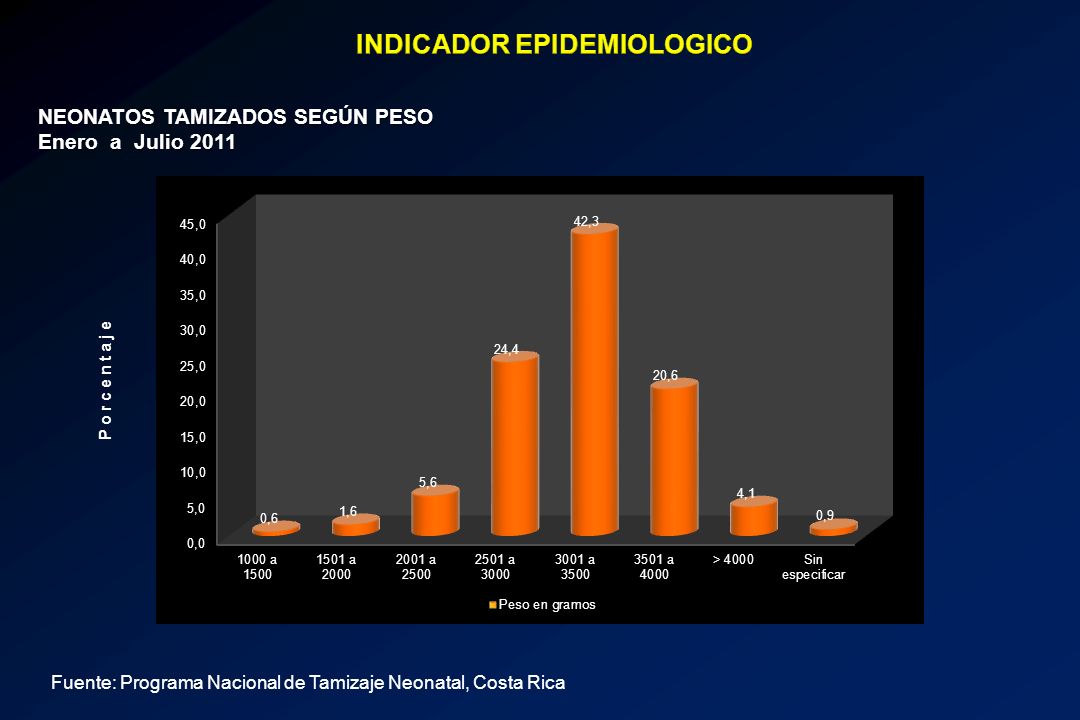 INDICADOR EPIDEMIOLOGICO

NEONATOS TAMIZADOS SEGÚN PESO
Enero a Julio 2011

P o r c e n t a j e

45,0
40,0
35,0
30,0
25,0
20,0
15,0
10,0
5,0
0,0

0,6
1,6
5,6
24,4
42,3
20,6
4,1
0,9

1000 a 1500
1501 a 2000
2001 a 2500
2501 a 3000
3001 a 3500
3501 a 4000
> 4000
Sin especificar

Peso en gramos

Fuente: Programa Nacional de Tamizaje Neonatal, Costa Rica